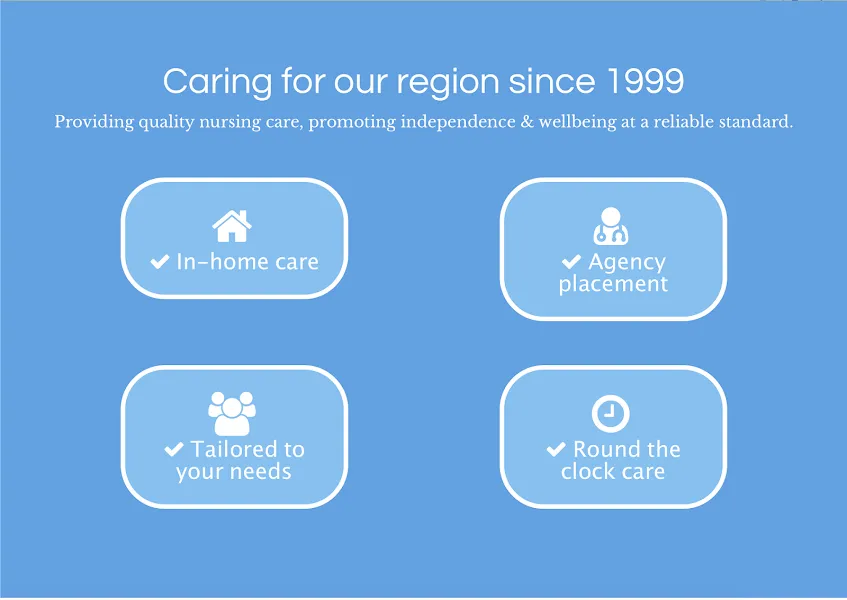 Caring for our region since 1999

Providing quality nursing care, promoting independence & wellbeing at a reliable standard.

✔ In-home care

✔ Agency placement

✔ Tailored to your needs

✔ Round the clock care